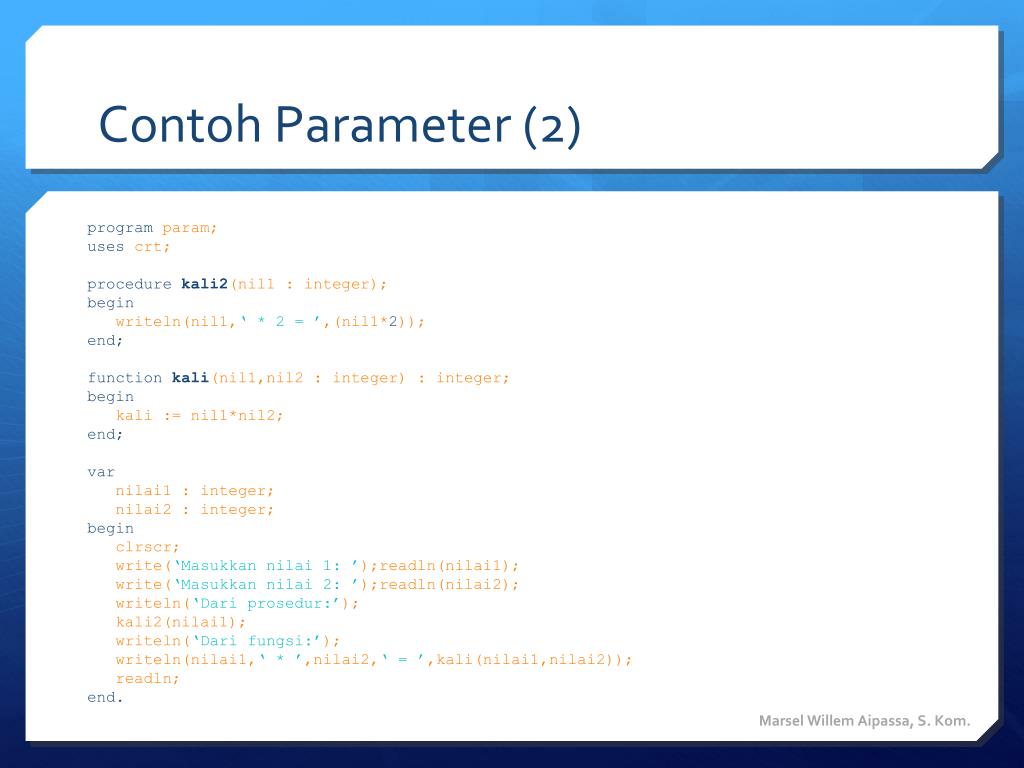 Contoh Parameter (2)

program param;
uses crt;

procedure kali2(nil1 : integer);
begin
writeln(nil1,‘ * 2 = ’,(nil1*2));
end;

function kali(nil1,nil2 : integer) : integer;
begin
kali := nil1*nil2;
end;

var
nilai1 : integer;
nilai2 : integer;
begin
clrscr;
write(‘Masukkan nilai 1: ’);readln(nilai1);
write(‘Masukkan nilai 2: ’);readln(nilai2);
writeln(‘Dari prosedur:’);
kali2(nilai1);
writeln(‘Dari fungsi:’);
writeln(nilai1,‘ * ’,nilai2,‘ = ’,kali(nilai1,nilai2));
readln;
end.

Marsel Willem Aipassa, S. Kom.